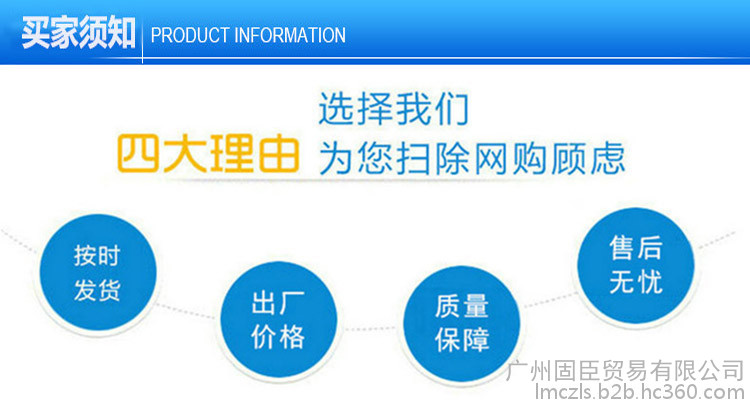 买家须知 PRODUCT INFORMATION

选择我们
四大理由 为您扫除网购顾虑

按时发货

出厂价格

质量保障

售后无忧

广州固臣贸易有限公司
lmczls.b2b.hc360.com